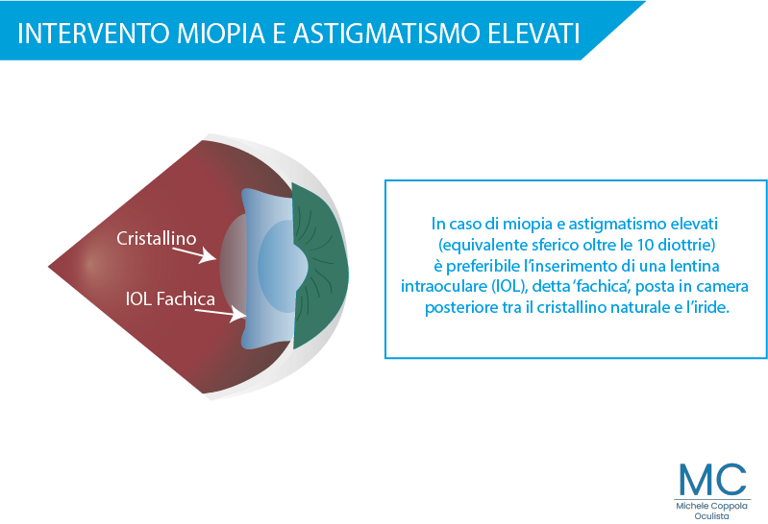 INTERVENTO MIOPIA E ASTIGMATISMO ELEVATI

Cristallino

IOL Fachica

In caso di miopia e astigmatismo elevati (equivalente sferico oltre le 10 diottrie) è preferibile l'inserimento di una lentina intraoculare (IOL), detta 'fachica', posta in camera posteriore tra il cristallino naturale e l'iride.

MC
Michele Coppola
Oculista